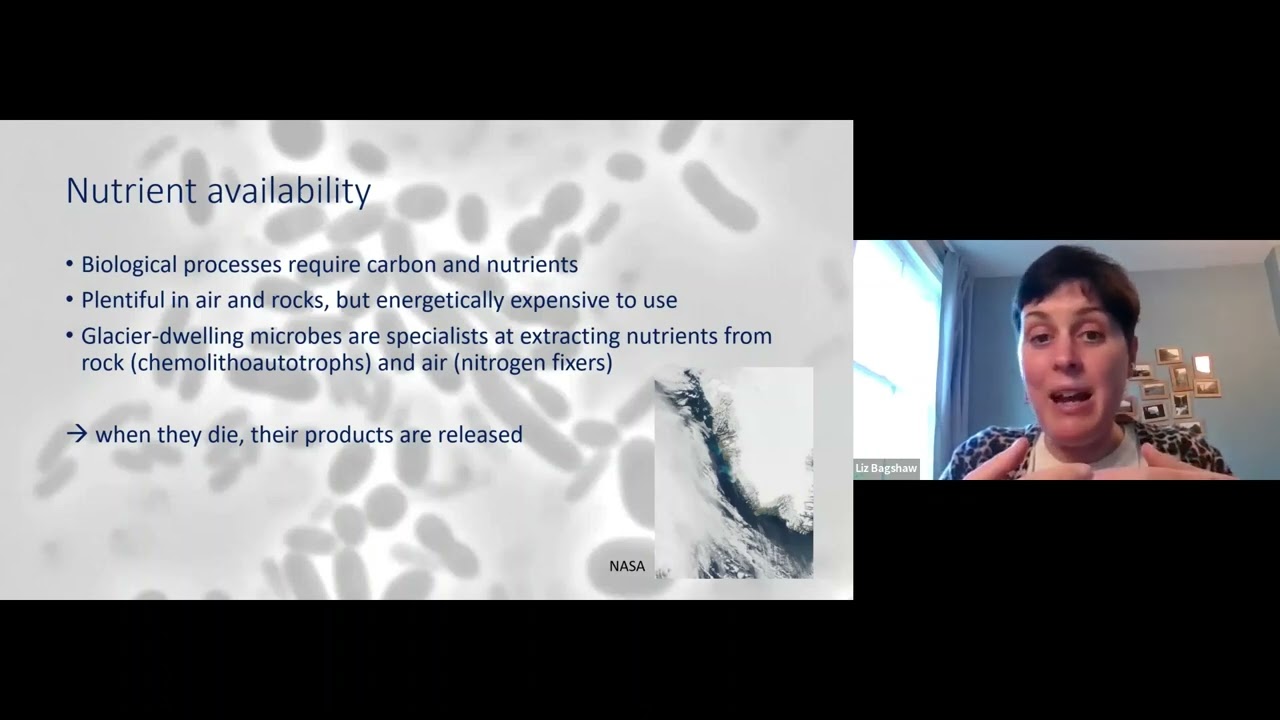 Nutrient availability

• Biological processes require carbon and nutrients
• Plentiful in air and rocks, but energetically expensive to use
• Glacier-dwelling microbes are specialists at extracting nutrients from rock (chemolithoautotrophs) and air (nitrogen fixers)

→ when they die, their products are released

NASA

Liz Bagshaw